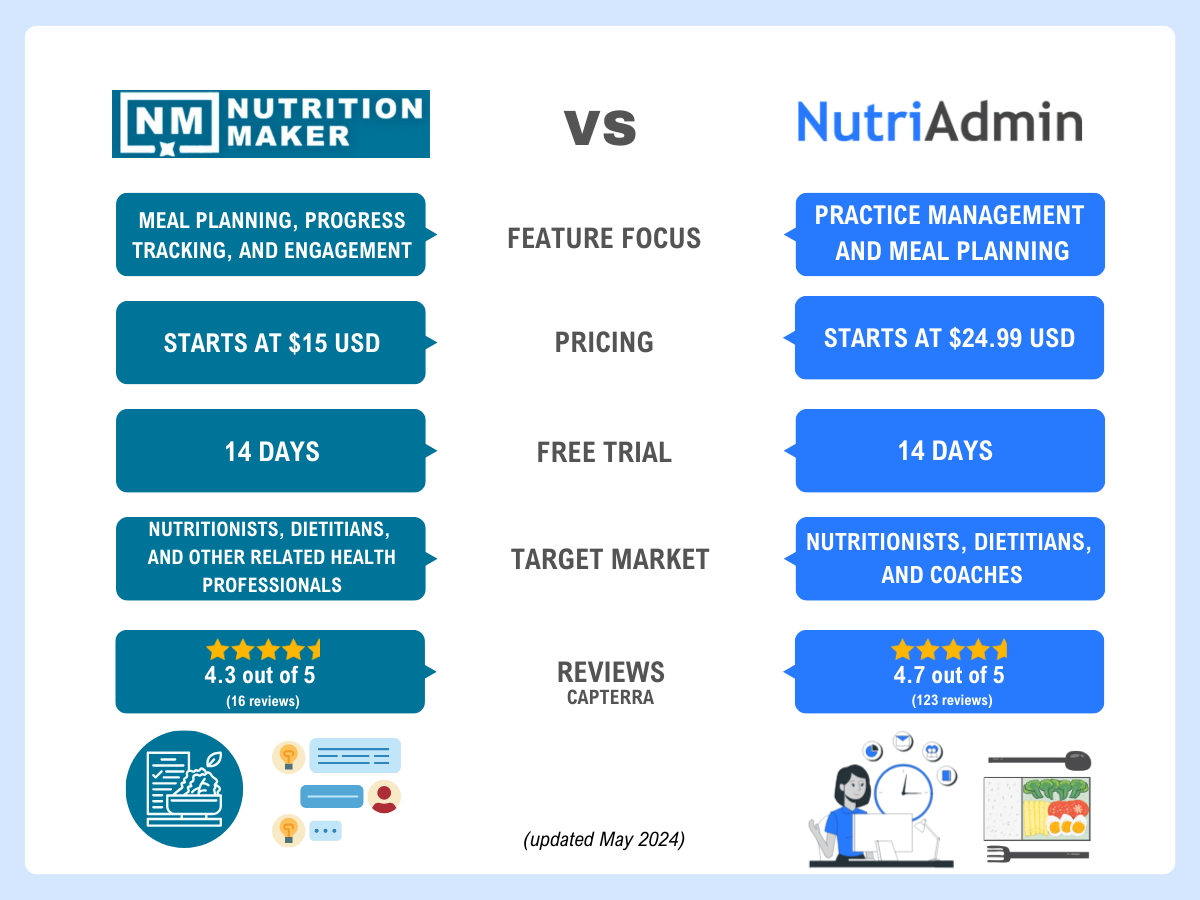 NM NUTRITION MAKER

vs

NutriAdmin

MEAL PLANNING, PROGRESS TRACKING, AND ENGAGEMENT

FEATURE FOCUS

PRACTICE MANAGEMENT AND MEAL PLANNING

STARTS AT $15 USD

PRICING

STARTS AT $24.99 USD

14 DAYS

FREE TRIAL

14 DAYS

NUTRITIONISTS, DIETITIANS, AND OTHER RELATED HEALTH PROFESSIONALS

TARGET MARKET

NUTRITIONISTS, DIETITIANS, AND COACHES

4.3 out of 5
(16 reviews)

REVIEWS
CAPTERRA

4.7 out of 5
(123 reviews)

(updated May 2024)